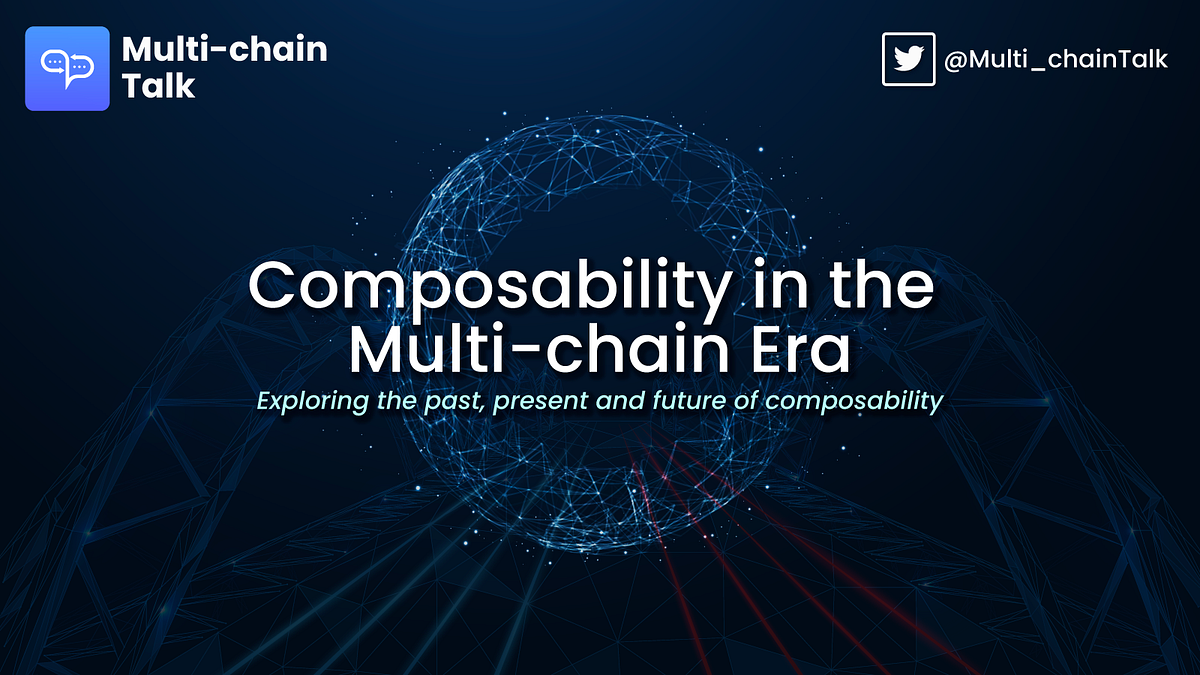 Multi-chain Talk

@Multi_chainTalk

Composability in the Multi-chain Era

Exploring the past, present and future of composability